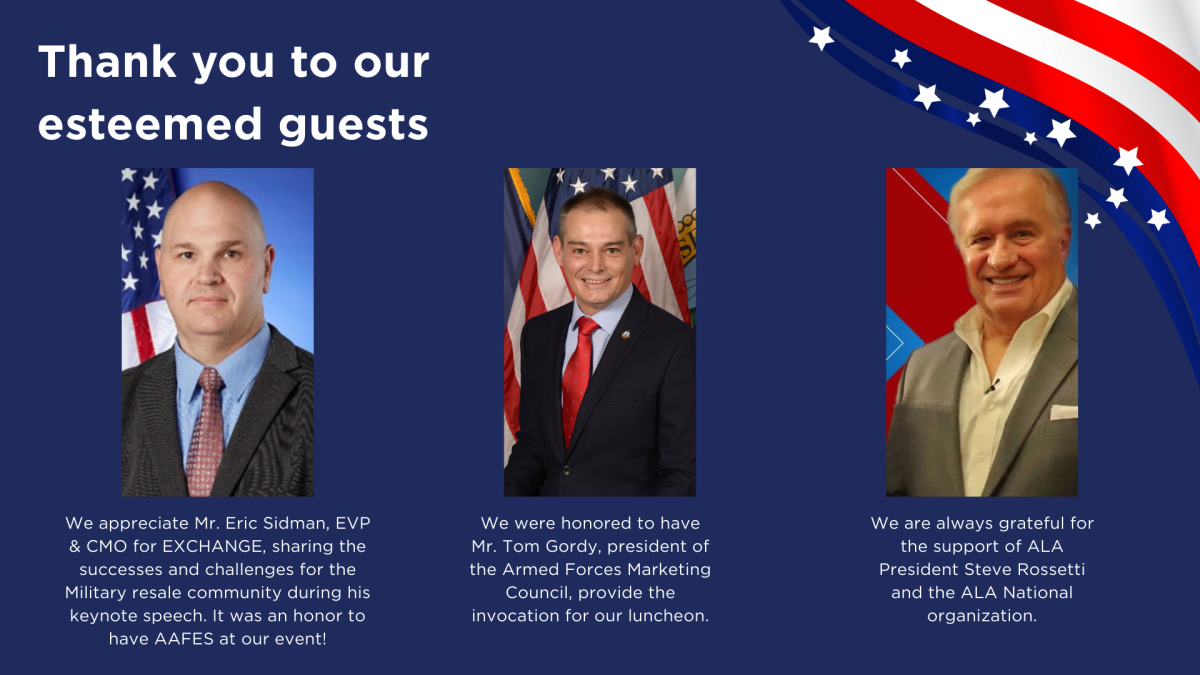 Thank you to our esteemed guests

We appreciate Mr. Eric Sidman, EVP & CMO for EXCHANGE, sharing the successes and challenges for the Military resale community during his keynote speech. It was an honor to have AAFES at our event!

We were honored to have Mr. Tom Gordy, president of the Armed Forces Marketing Council, provide the invocation for our luncheon.

We are always grateful for the support of ALA President Steve Rossetti and the ALA National organization.